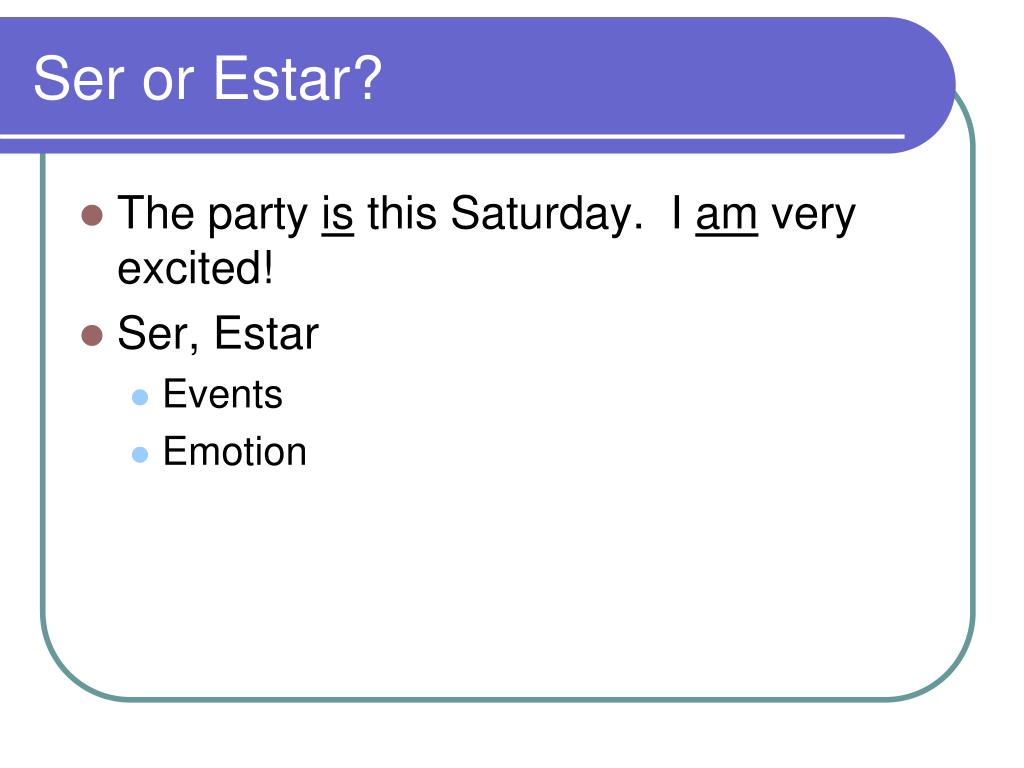 Ser or Estar?

- The party is this Saturday. I am very excited!
- Ser, Estar
  - Events
  - Emotion